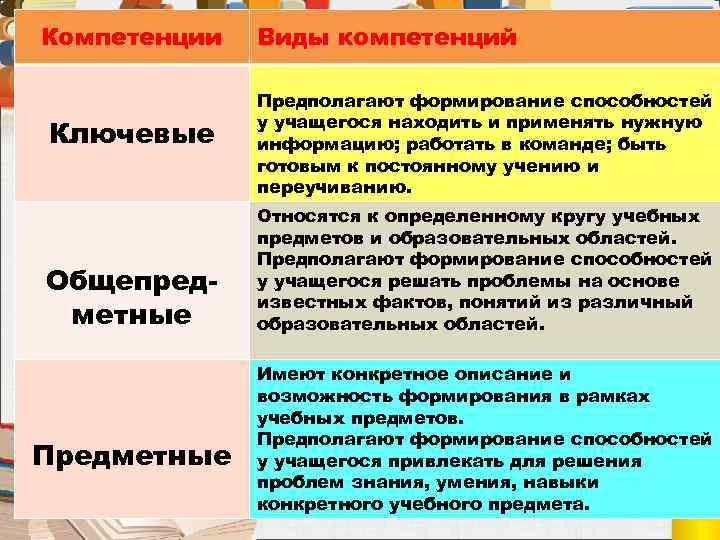 | Компетенции | Виды компетенций |
|---|---|
| Ключевые | Предполагают формирование способностей у учащегося находить и применять нужную информацию; работать в команде; быть готовым к постоянному учению и переучиванию. |
| Общепредметные | Относятся к определенному кругу учебных предметов и образовательных областей. Предполагают формирование способностей у учащегося решать проблемы на основе известных фактов, понятий из различный образовательных областей. |
| Предметные | Имеют конкретное описание и возможность формирования в рамках учебных предметов. Предполагают формирование способностей у учащегося привлекать для решения проблем знания, умения, навыки конкретного учебного предмета. |